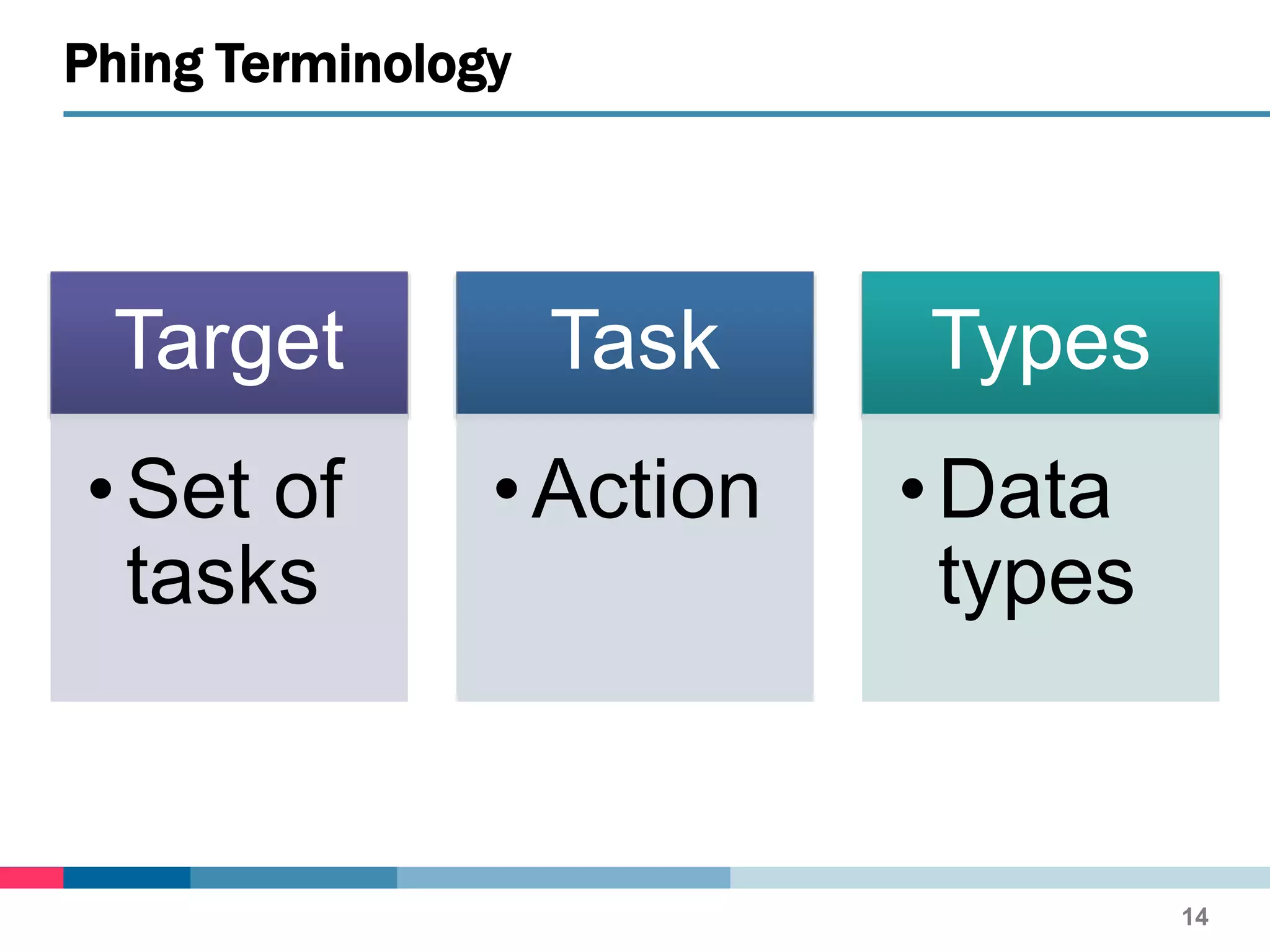 Phing Terminology

Target
• Set of tasks

Task
• Action

Types
• Data types

14